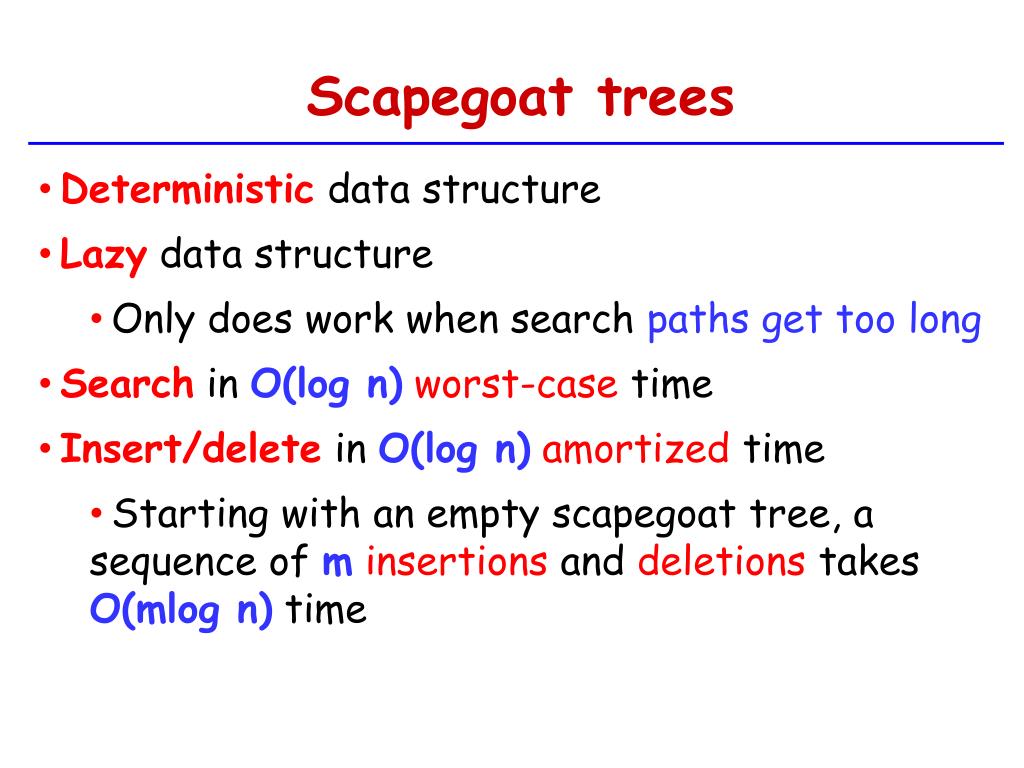 Scapegoat trees

• Deterministic data structure

• Lazy data structure

• Only does work when search paths get too long

• Search in O(log n) worst-case time

• Insert/delete in O(log n) amortized time

• Starting with an empty scapegoat tree, a sequence of m insertions and deletions takes O(mlog n) time